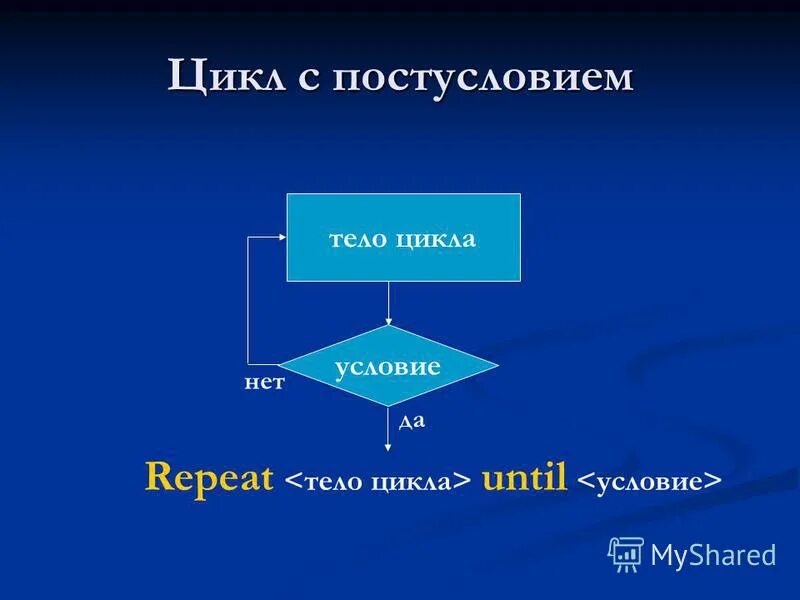 Цикл с постусловием

тело цикла

условие

нет

да

Repeat <тело цикла> until <условие>

MyShared